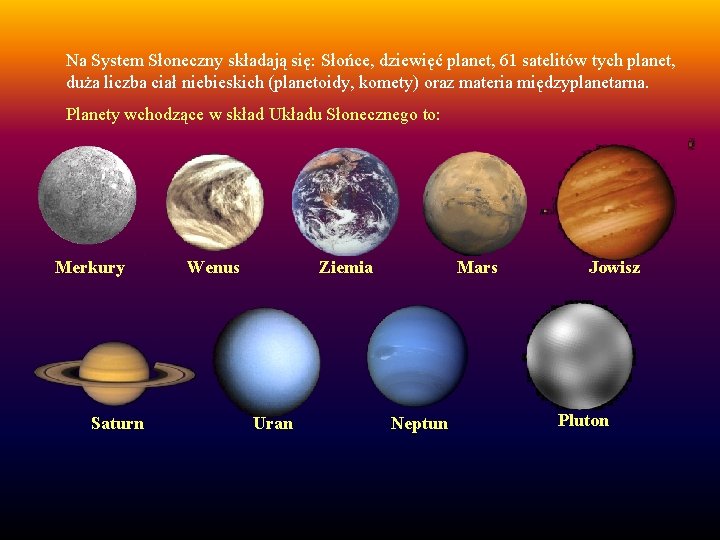 Na System Słoneczny składają się: Słońce, dziewięć planet, 61 satelitów tych planet, duża liczba ciał niebieskich (planetoidy, komety) oraz materia międzyplanetarna.

Planety wchodzące w skład Układu Słonecznego to:

Merkury

Wenus

Ziemia

Mars

Jowisz

Saturn

Uran

Neptun

Pluton